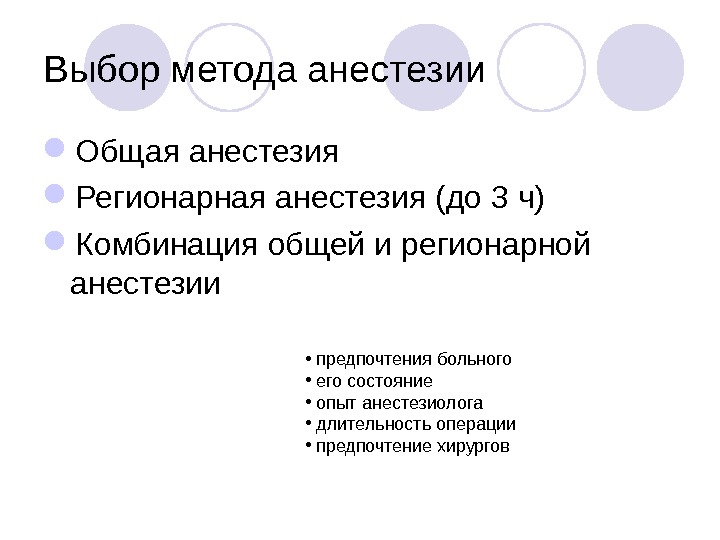 Выбор метода анестезии

- Общая анестезия
- Регионарная анестезия (до 3 ч)
- Комбинация общей и регионарной анестезии

• предпочтения больного
• его состояние
• опыт анестезиолога
• длительность операции
• предпочтение хирургов